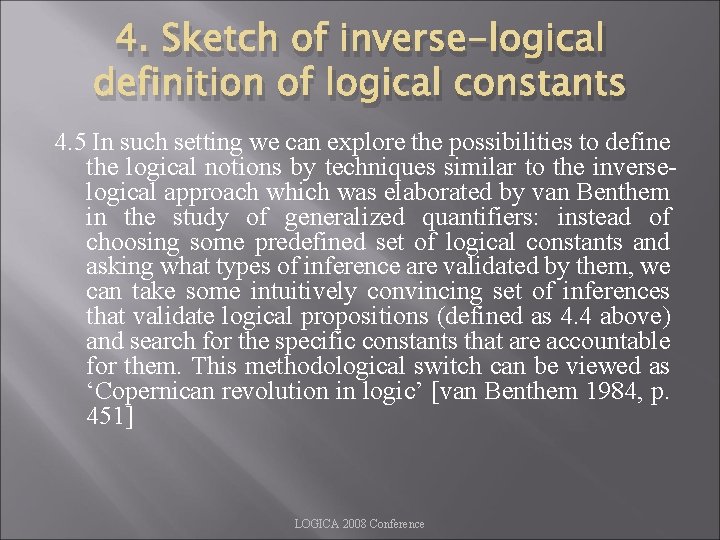 4. Sketch of inverse-logical definition of logical constants

4.5 In such setting we can explore the possibilities to define the logical notions by techniques similar to the inverse-logical approach which was elaborated by van Benthem in the study of generalized quantifiers: instead of choosing some predefined set of logical constants and asking what types of inference are validated by them, we can take some intuitively convincing set of inferences that validate logical propositions (defined as 4.4 above) and search for the specific constants that are accountable for them. This methodological switch can be viewed as ‘Copernican revolution in logic’ [van Benthem 1984, p. 451]

LOGICA 2008 Conference